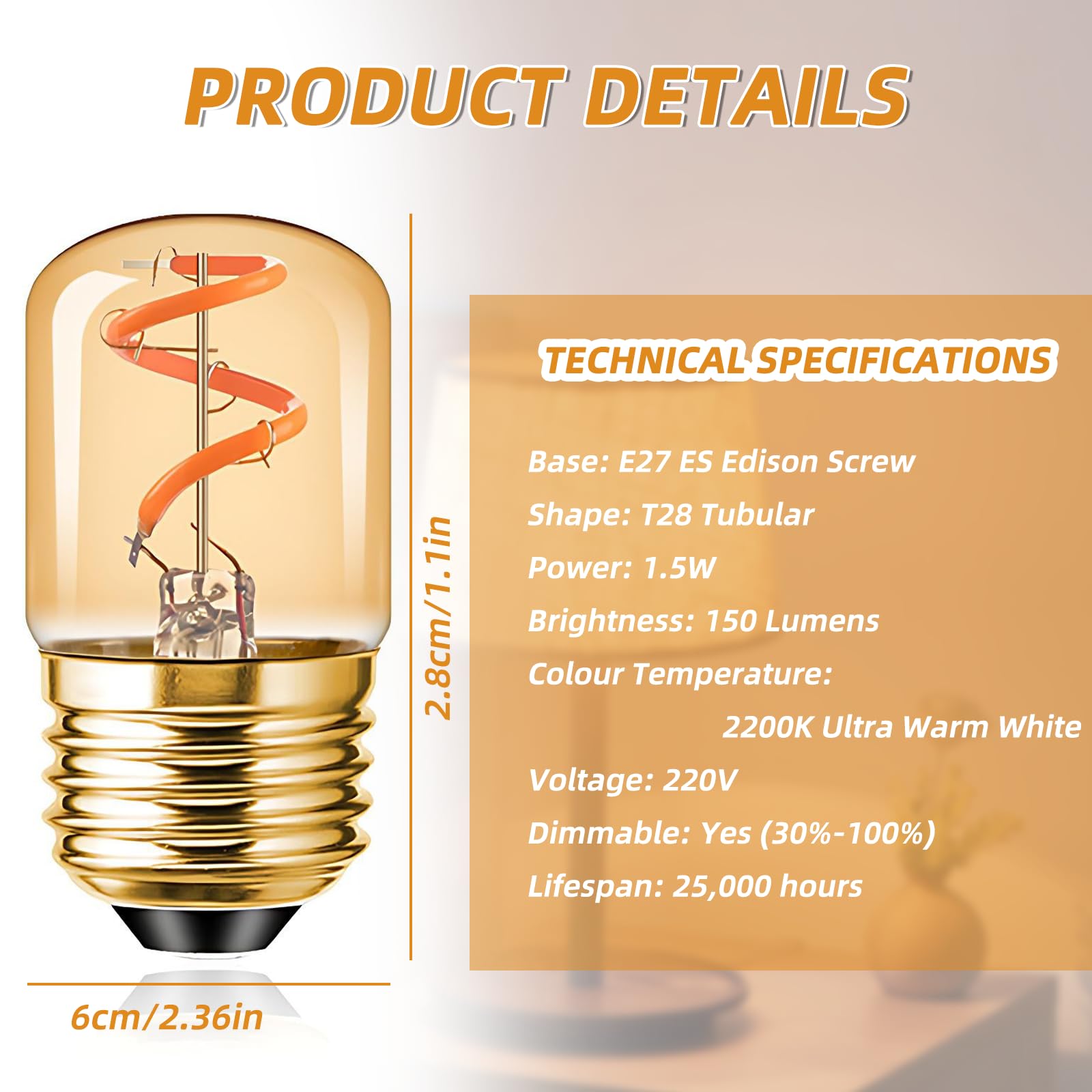 PRODUCT DETAILS

2.8cm/1.1in

6cm/2.36in

TECHNICAL SPECIFICATIONS

Base: E27 ES Edison Screw

Shape: T28 Tubular

Power: 1.5W

Brightness: 150 Lumens

Colour Temperature: 2200K Ultra Warm White

Voltage: 220V

Dimmable: Yes (30%-100%)

Lifespan: 25,000 hours